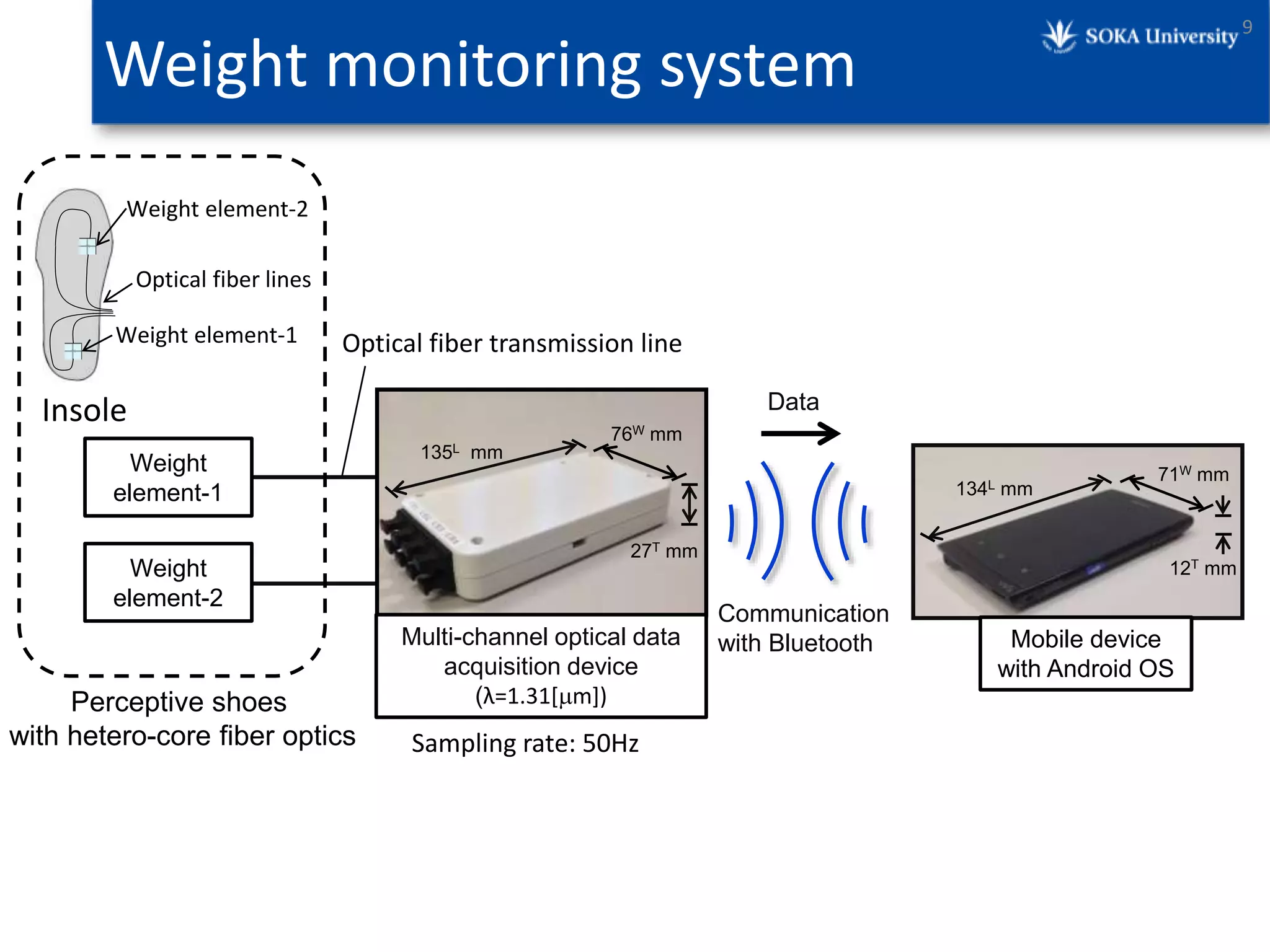 Weight monitoring system

SOKA University

9

Weight element-2

Optical fiber lines

Weight element-1

Insole

Weight element-1

Weight element-2

Perceptive shoes with hetero-core fiber optics

Optical fiber transmission line

$135^{L}$ mm

$76^{W}$ mm

$27^{T}$ mm

Multi-channel optical data acquisition device ($\lambda$=1.31[$\mu$m])

Sampling rate: 50Hz

Data

Communication with Bluetooth

$134^{L}$ mm

$71^{W}$ mm

$12^{T}$ mm

Mobile device with Android OS